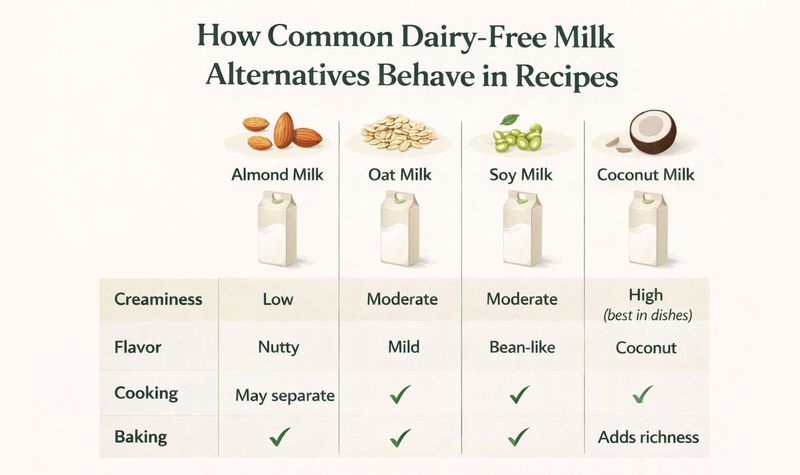 How Common Dairy-Free Milk Alternatives Behave in Recipes

| | Almond Milk | Oat Milk | Soy Milk | Coconut Milk |
|---|---|---|---|---|
| Creaminess | Low | Moderate | Moderate | High (best in dishes) |
| Flavor | Nutty | Mild | Bean-like | Coconut |
| Cooking | May separate | ✓ | ✓ | ✓ |
| Baking | ✓ | ✓ | ✓ | Adds richness |